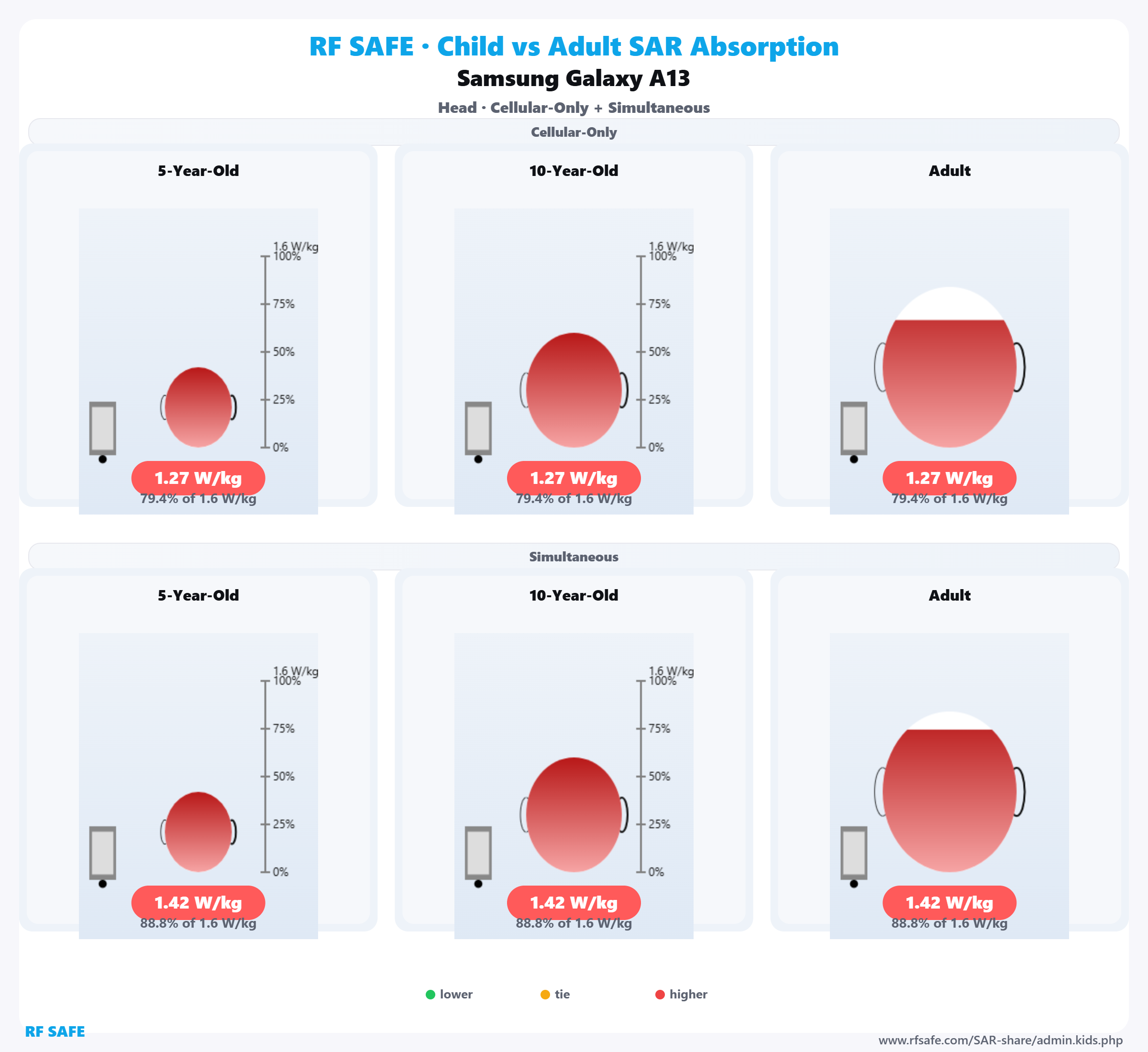 RF SAFE · Child vs Adult SAR Absorption

Samsung Galaxy A13

Head · Cellular-Only + Simultaneous

Cellular-Only

5-Year-Old

1.6 W/kg
100%
75%
50%
25%
0%

1.27 W/kg
79.4% of 1.6 W/kg

10-Year-Old

1.6 W/kg
100%
75%
50%
25%
0%

1.27 W/kg
79.4% of 1.6 W/kg

Adult

1.27 W/kg
79.4% of 1.6 W/kg

Simultaneous

5-Year-Old

1.6 W/kg
100%
75%
50%
25%
0%

1.42 W/kg
88.8% of 1.6 W/kg

10-Year-Old

1.6 W/kg
100%
75%
50%
25%
0%

1.42 W/kg
88.8% of 1.6 W/kg

Adult

1.42 W/kg
88.8% of 1.6 W/kg

lower tie higher

RF SAFE

www.rfsafe.com/SAR-share/admin.kids.php